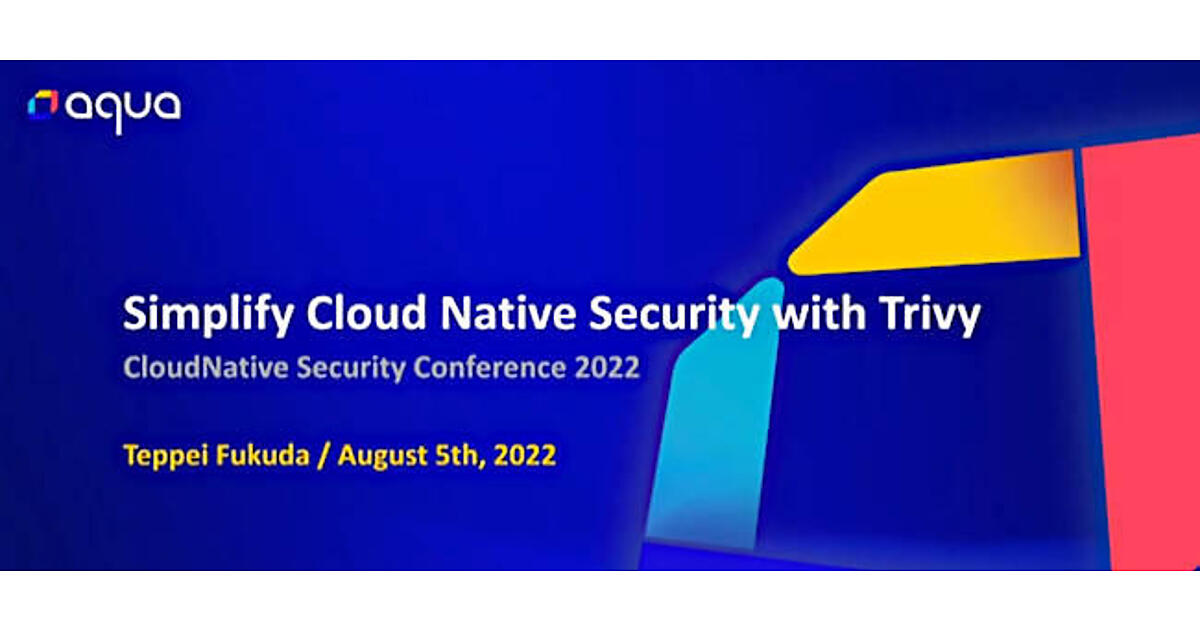 aqua

Simplify Cloud Native Security with Trivy

CloudNative Security Conference 2022

Teppei Fukuda / August 5th, 2022